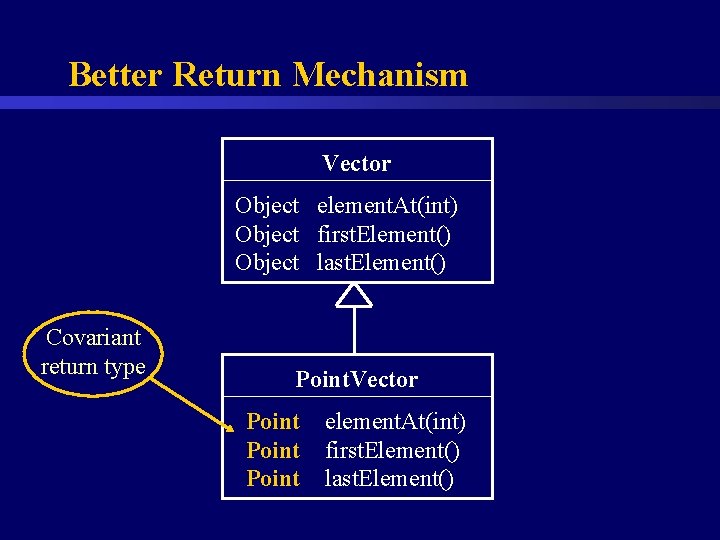 Better Return Mechanism

Vector

Object elementAt(int)
Object firstElement()
Object lastElement()

Covariant return type

PointVector

Point elementAt(int)
Point firstElement()
Point lastElement()